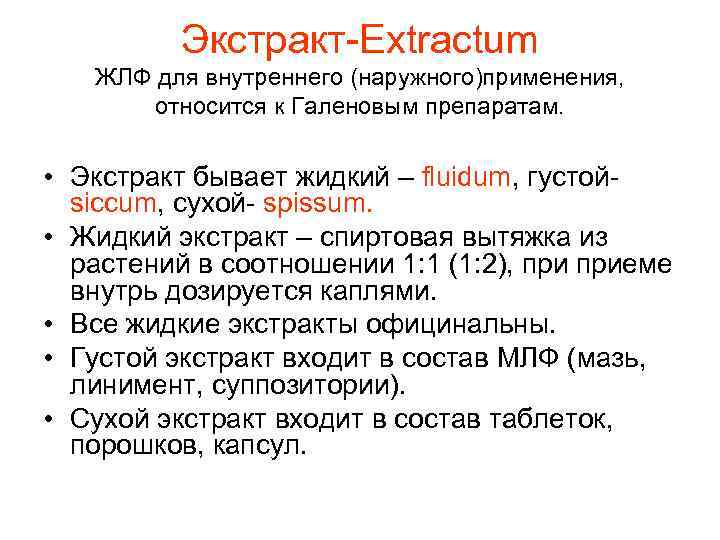 Экстракт-Extractum

ЖЛФ для внутреннего (наружного)применения, относится к Галеновым препаратам.

• Экстракт бывает жидкий – fluidum, густой- siccum, сухой- spissum.
• Жидкий экстракт – спиртовая вытяжка из растений в соотношении 1:1 (1:2), при приеме внутрь дозируется каплями.
• Все жидкие экстракты официнальны.
• Густой экстракт входит в состав МЛФ (мазь, линимент, суппозитории).
• Сухой экстракт входит в состав таблеток, порошков, капсул.